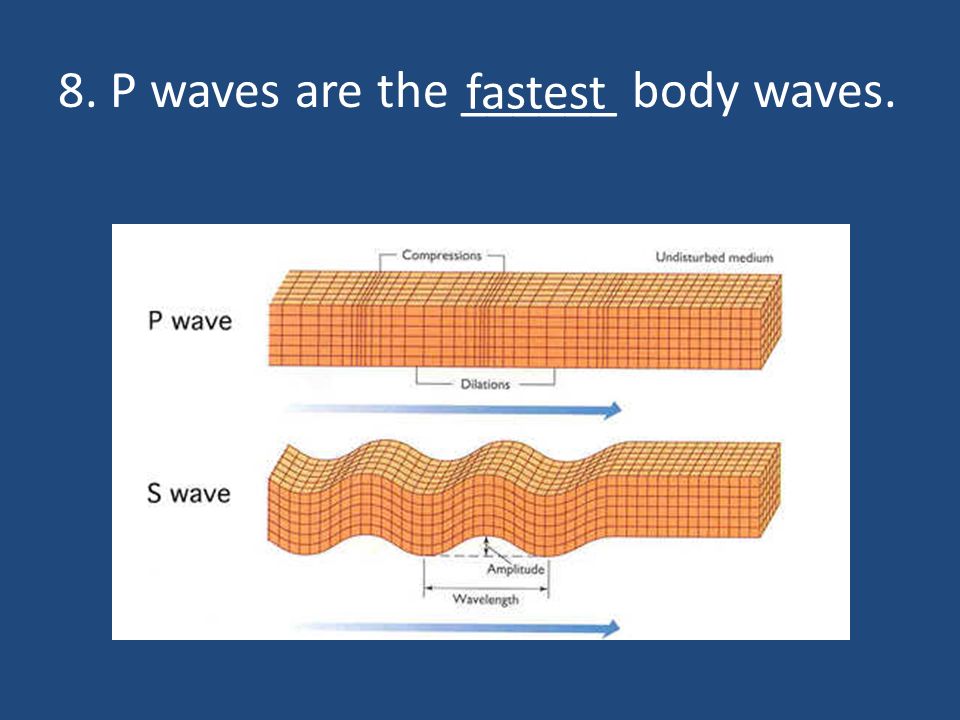 8. P waves are the fastest body waves.

Compressions

Undisturbed medium

P wave

Dilations

S wave

Amplitude

Wavelength